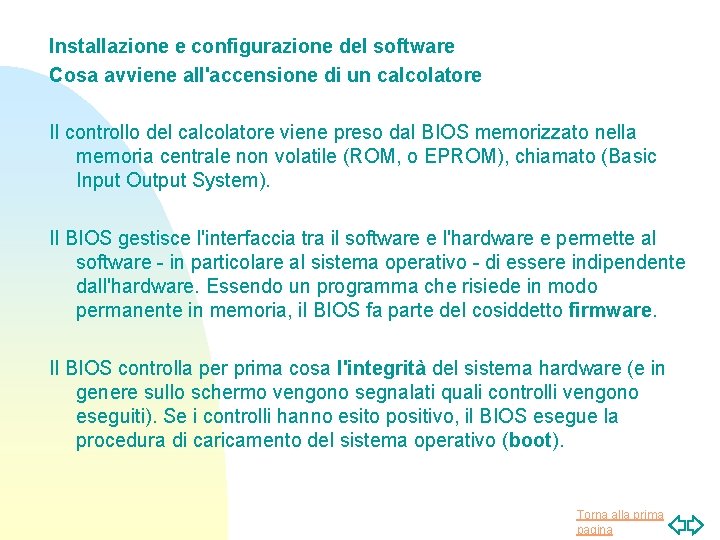 Installazione e configurazione del software
Cosa avviene all'accensione di un calcolatore

Il controllo del calcolatore viene preso dal BIOS memorizzato nella memoria centrale non volatile (ROM, o EPROM), chiamato (Basic Input Output System).

Il BIOS gestisce l'interfaccia tra il software e l'hardware e permette al software - in particolare al sistema operativo - di essere indipendente dall'hardware. Essendo un programma che risiede in modo permanente in memoria, il BIOS fa parte del cosiddetto firmware.

Il BIOS controlla per prima cosa l'integrità del sistema hardware (e in genere sullo schermo vengono segnalati quali controlli vengono eseguiti). Se i controlli hanno esito positivo, il BIOS esegue la procedura di caricamento del sistema operativo (boot).

Torna alla prima pagina